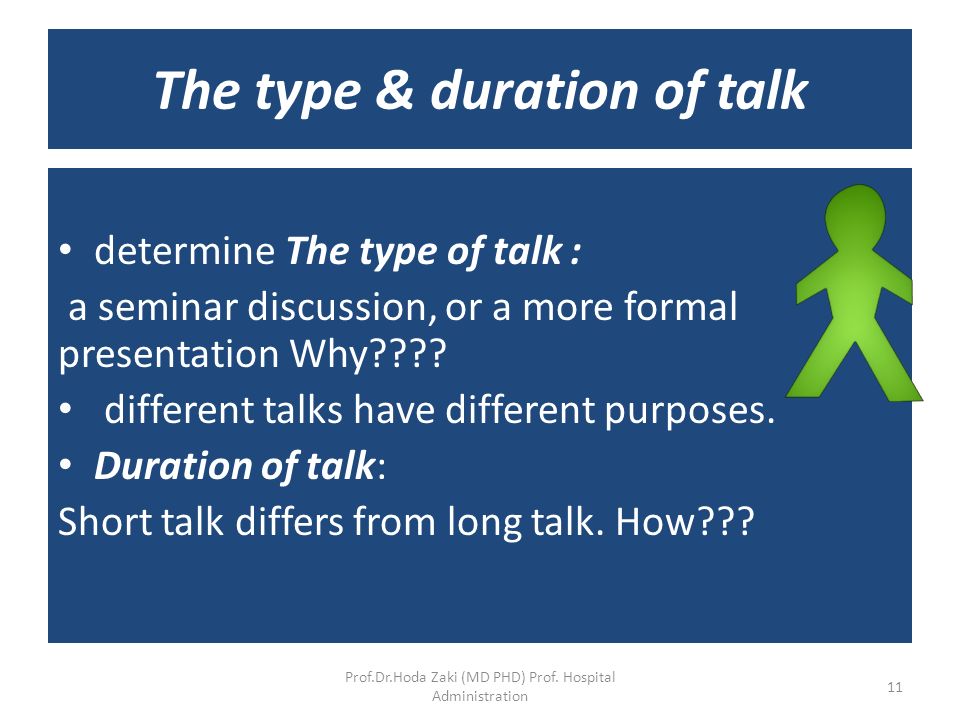 The type & duration of talk

• determine The type of talk :

a seminar discussion, or a more formal presentation Why????

• different talks have different purposes.

• Duration of talk:

Short talk differs from long talk. How???

Prof.Dr.Hoda Zaki (MD PHD) Prof. Hospital Administration

11